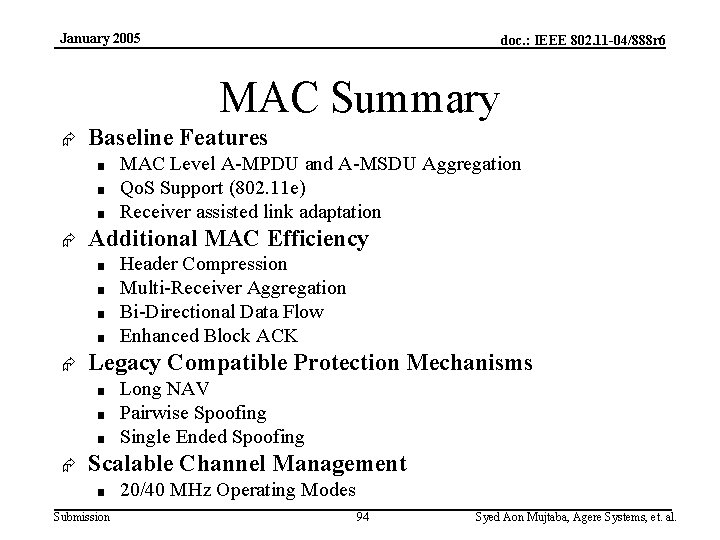 January 2005

doc.: IEEE 802.11-04/888r6

MAC Summary

Baseline Features
- MAC Level A-MPDU and A-MSDU Aggregation
- QoS Support (802.11e)
- Receiver assisted link adaptation

Additional MAC Efficiency
- Header Compression
- Multi-Receiver Aggregation
- Bi-Directional Data Flow
- Enhanced Block ACK

Legacy Compatible Protection Mechanisms
- Long NAV
- Pairwise Spoofing
- Single Ended Spoofing

Scalable Channel Management
- 20/40 MHz Operating Modes

Submission

94

Syed Aon Mujtaba, Agere Systems, et. al.